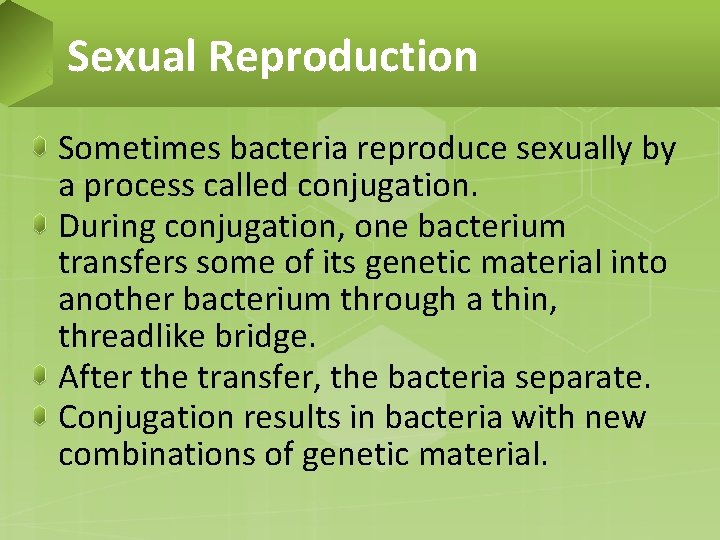 Sexual Reproduction

Sometimes bacteria reproduce sexually by a process called conjugation.

During conjugation, one bacterium transfers some of its genetic material into another bacterium through a thin, threadlike bridge.

After the transfer, the bacteria separate.

Conjugation results in bacteria with new combinations of genetic material.